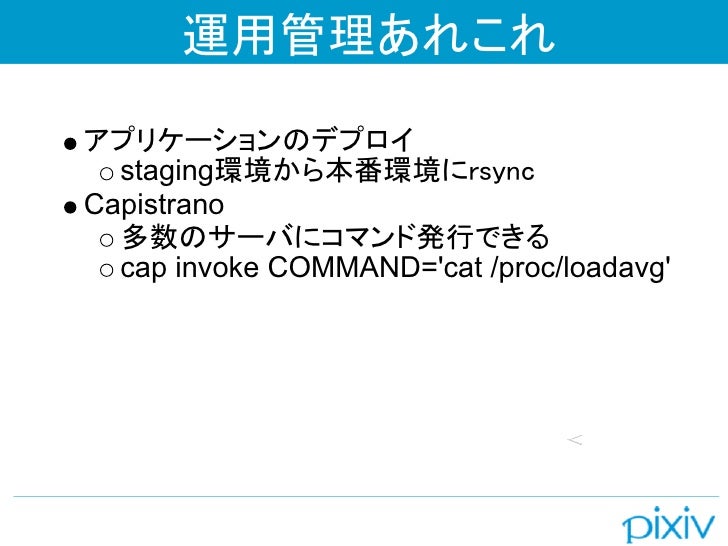 運用管理あれこれ

● アプリケーションのデプロイ
○ staging環境から本番環境にrsync
● Capistrano
○ 多数のサーバにコマンド発行できる
○ cap invoke COMMAND='cat /proc/loadavg'

<

pixiv